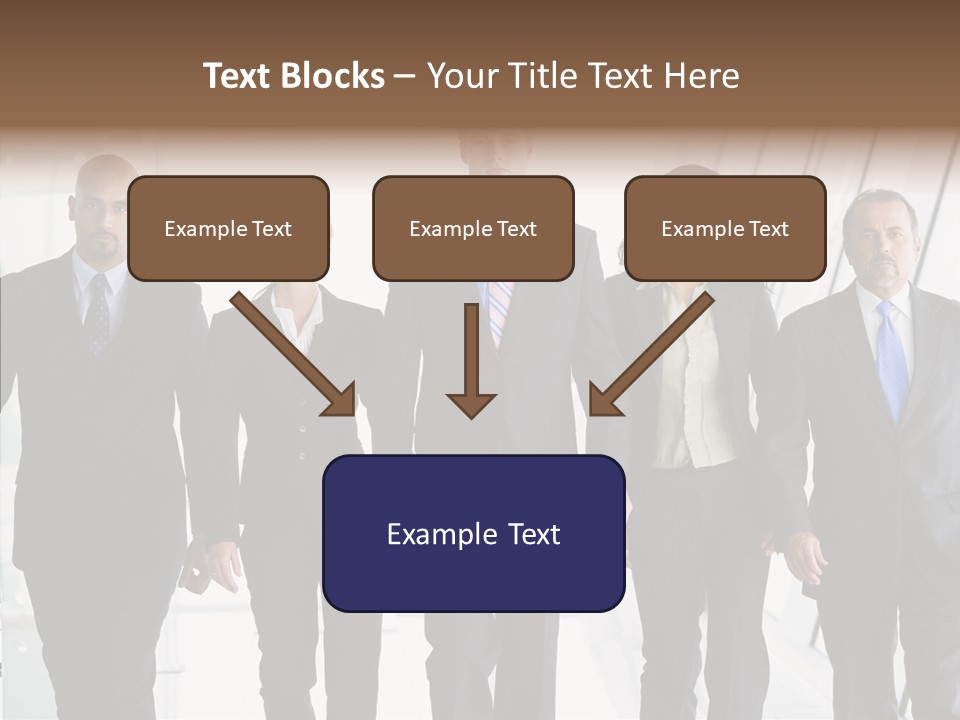 Text Blocks – Your Title Text Here

Example Text

Example Text

Example Text

Example Text